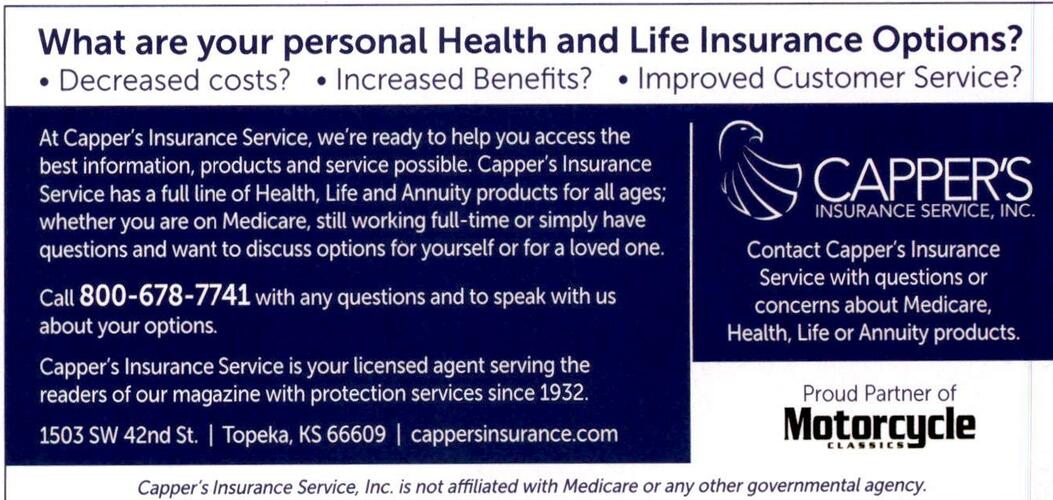 What are your personal Health and Life Insurance Options?
• Decreased costs? • Increased Benefits? • Improved Customer Service?

At Capper's Insurance Service, we're ready to help you access the best information, products and service possible. Capper's Insurance Service has a full line of Health, Life and Annuity products for all ages; whether you are on Medicare, still working full-time or simply have questions and want to discuss options for yourself or for a loved one.

Call 800-678-7741 with any questions and to speak with us about your options.

Capper's Insurance Service is your licensed agent serving the readers of our magazine with protection services since 1932.

1503 SW 42nd St. | Topeka, KS 66609 | cappersinsurance.com

CAPPER'S
INSURANCE SERVICE, INC.

Contact Capper's Insurance Service with questions or concerns about Medicare, Health, Life or Annuity products.

Proud Partner of
Motorcycle
CLASSICS

Capper's Insurance Service, Inc. is not affiliated with Medicare or any other governmental agency.